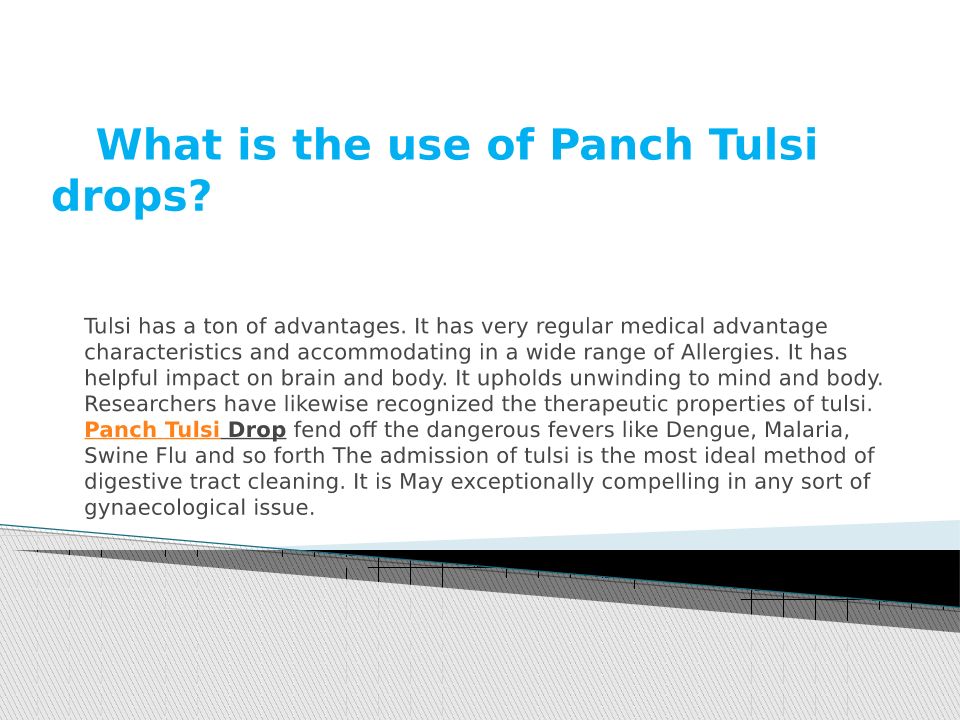 What is the use of Panch Tulsi drops?

Tulsi has a ton of advantages. It has very regular medical advantage characteristics and accommodating in a wide range of Allergies. It has helpful impact on brain and body. It upholds unwinding to mind and body. Researchers have likewise recognized the therapeutic properties of tulsi. Panch Tulsi Drop fend off the dangerous fevers like Dengue, Malaria, Swine Flu and so forth The admission of tulsi is the most ideal method of digestive tract cleaning. It is May exceptionally compelling in any sort of gynaecological issue.